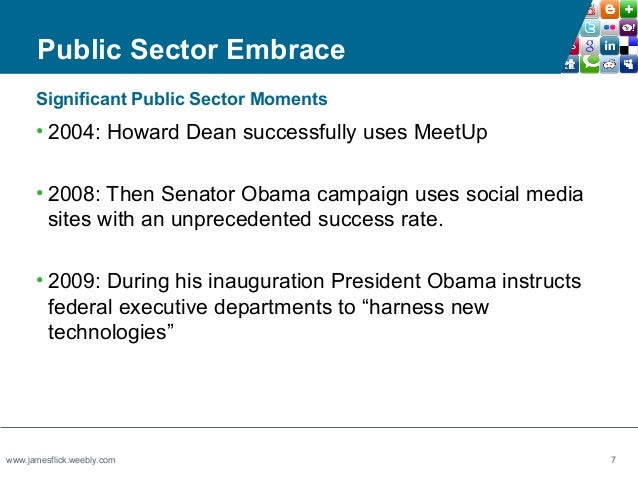 Public Sector Embrace

Significant Public Sector Moments

• 2004: Howard Dean successfully uses MeetUp

• 2008: Then Senator Obama campaign uses social media sites with an unprecedented success rate.

• 2009: During his inauguration President Obama instructs federal executive departments to “harness new technologies”

www.jamesflick.weebly.com

7